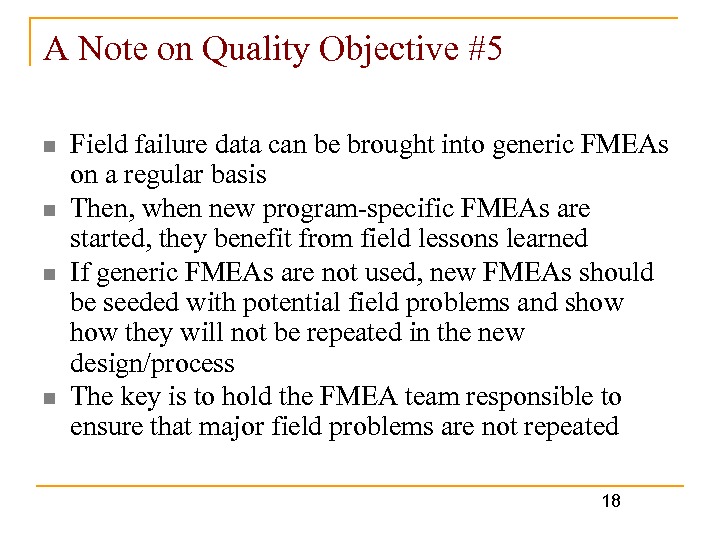 A Note on Quality Objective #5

■ Field failure data can be brought into generic FMEAs on a regular basis
■ Then, when new program-specific FMEAs are started, they benefit from field lessons learned
■ If generic FMEAs are not used, new FMEAs should be seeded with potential field problems and show how they will not be repeated in the new design/process
■ The key is to hold the FMEA team responsible to ensure that major field problems are not repeated

18